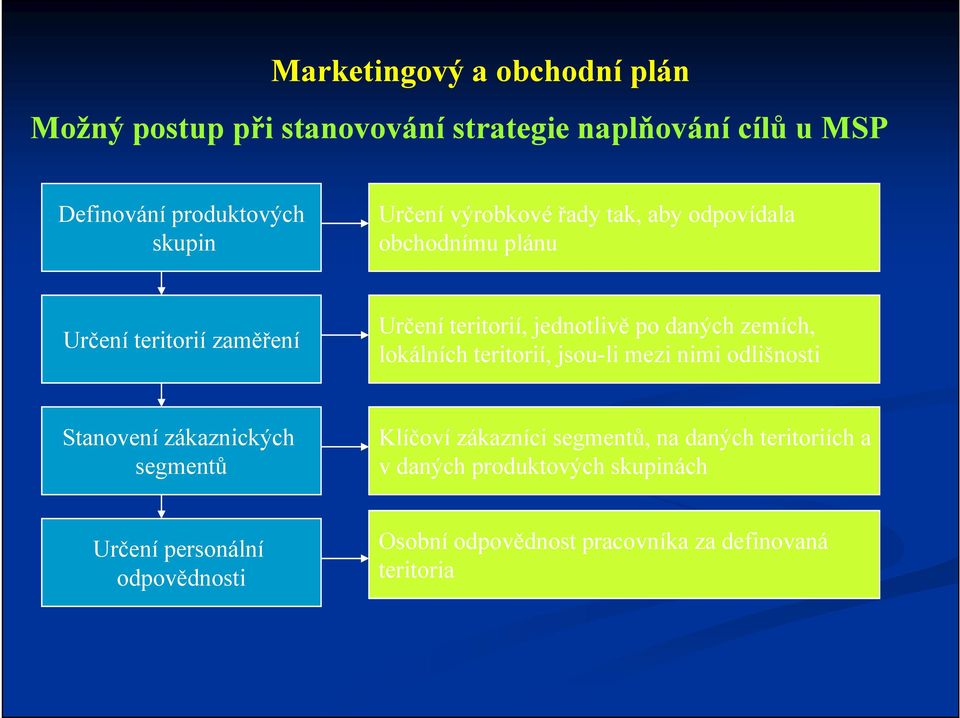 Marketingový a obchodní plán

Možný postup při stanovování strategie naplňování cílů u MSP

Definování produktových skupin

Určení výrobkové řady tak, aby odpovídala obchodnímu plánu

Určení teritorií zaměření

Určení teritorií, jednotlivě po daných zemích, lokálních teritorií, jsou-li mezi nimi odlišnosti

Stanovení zákaznických segmentů

Klíčoví zákazníci segmentů, na daných teritoriích a v daných produktových skupinách

Určení personální odpovědnosti

Osobní odpovědnost pracovníka za definovaná teritoria